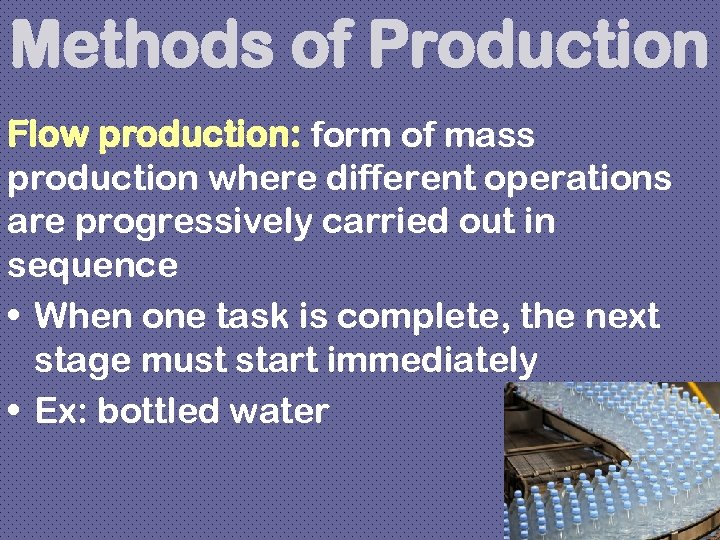 Methods of Production

Flow production: form of mass production where different operations are progressively carried out in sequence

• When one task is complete, the next stage must start immediately
• Ex: bottled water